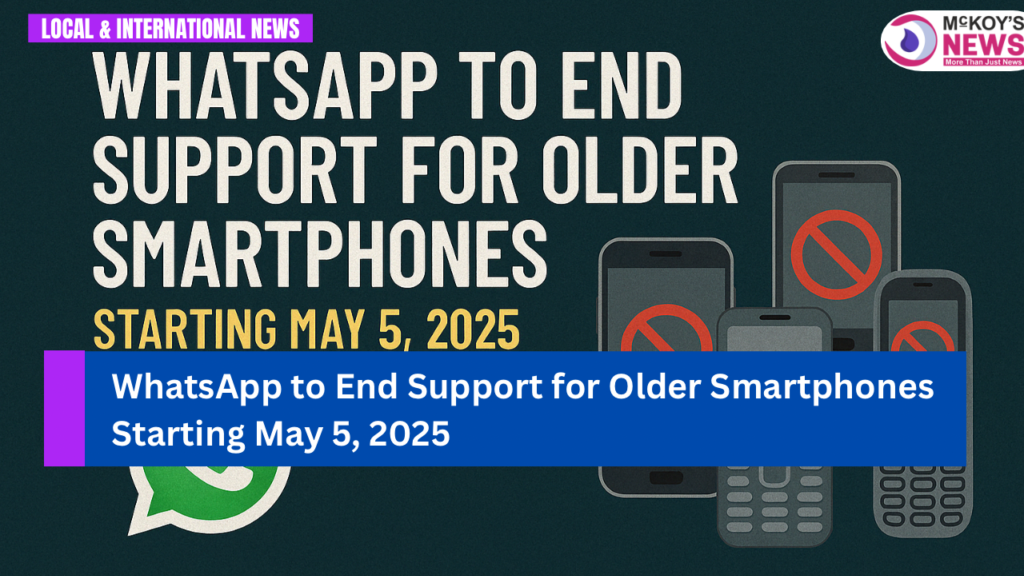 LOCAL & INTERNATIONAL NEWS

McKOY'S NEWS
More Than Just News

WHATSAPP TO END SUPPORT FOR OLDER SMARTPHONES

STARTING MAY 5, 2025

WhatsApp to End Support for Older Smartphones Starting May 5, 2025